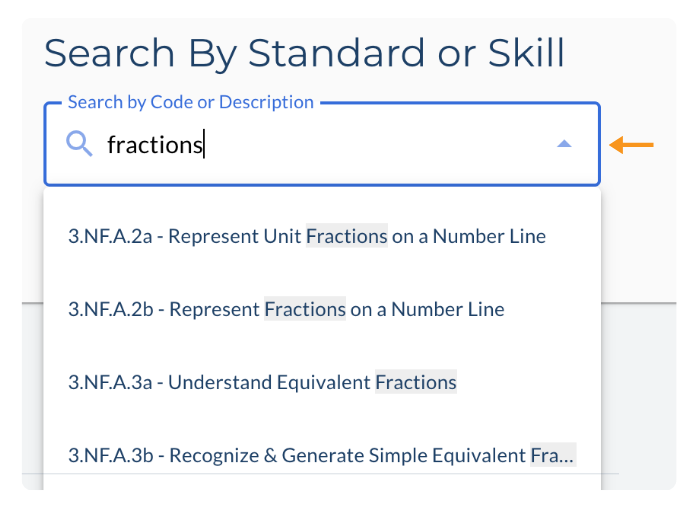 Search By Standard or Skill

Search by Code or Description

fractions

3.NF.A.2a - Represent Unit Fractions on a Number Line

3.NF.A.2b - Represent Fractions on a Number Line

3.NF.A.3a - Understand Equivalent Fractions

3.NF.A.3b - Recognize & Generate Simple Equivalent Fra...